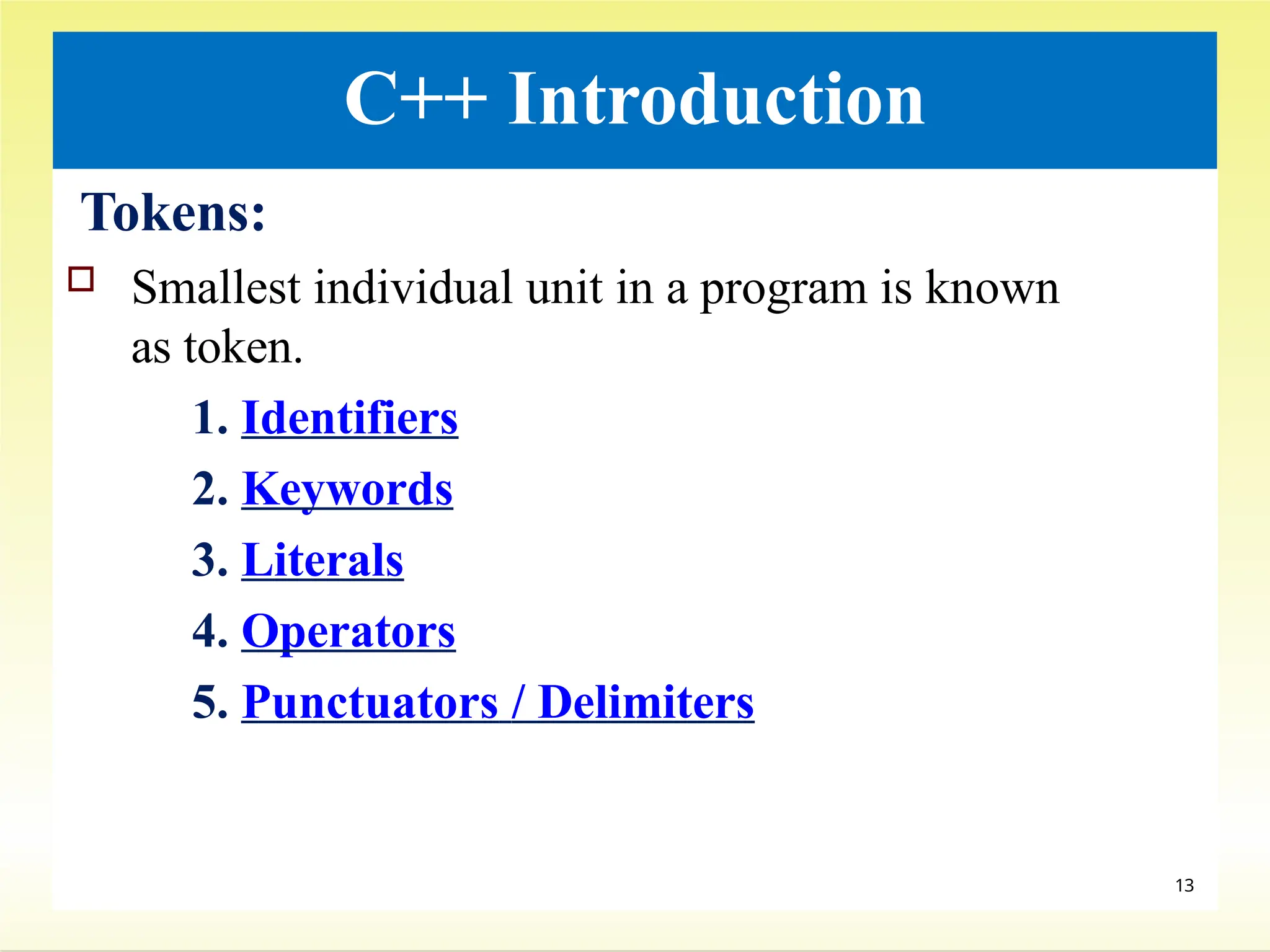 C++ Introduction

Tokens:

Smallest individual unit in a program is known as token.

1. Identifiers
2. Keywords
3. Literals
4. Operators
5. Punctuators / Delimiters

13